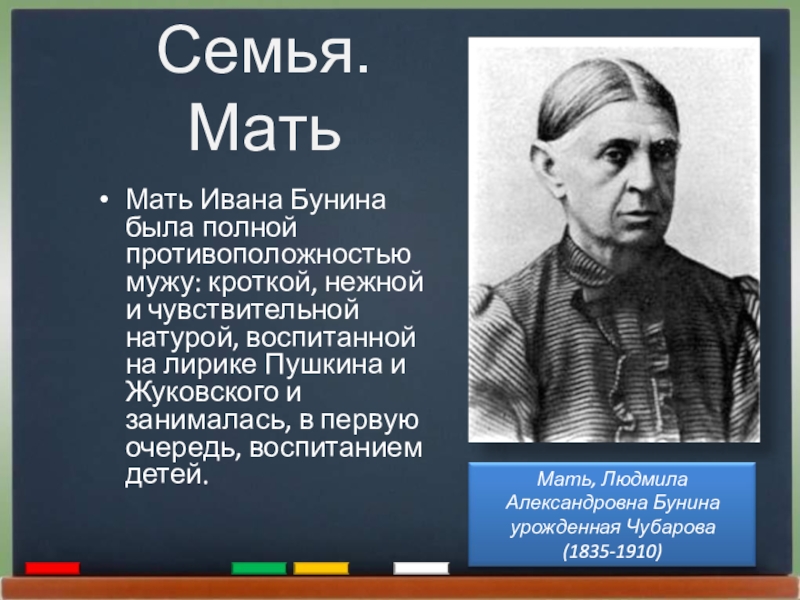 Семья. Мать

• Мать Ивана Бунина была полной противоположностью мужу: кроткой, нежной и чувствительной натурой, воспитанной на лирике Пушкина и Жуковского и занималась, в первую очередь, воспитанием детей.

Мать, Людмила Александровна Бунина урожденная Чубарова (1835-1910)